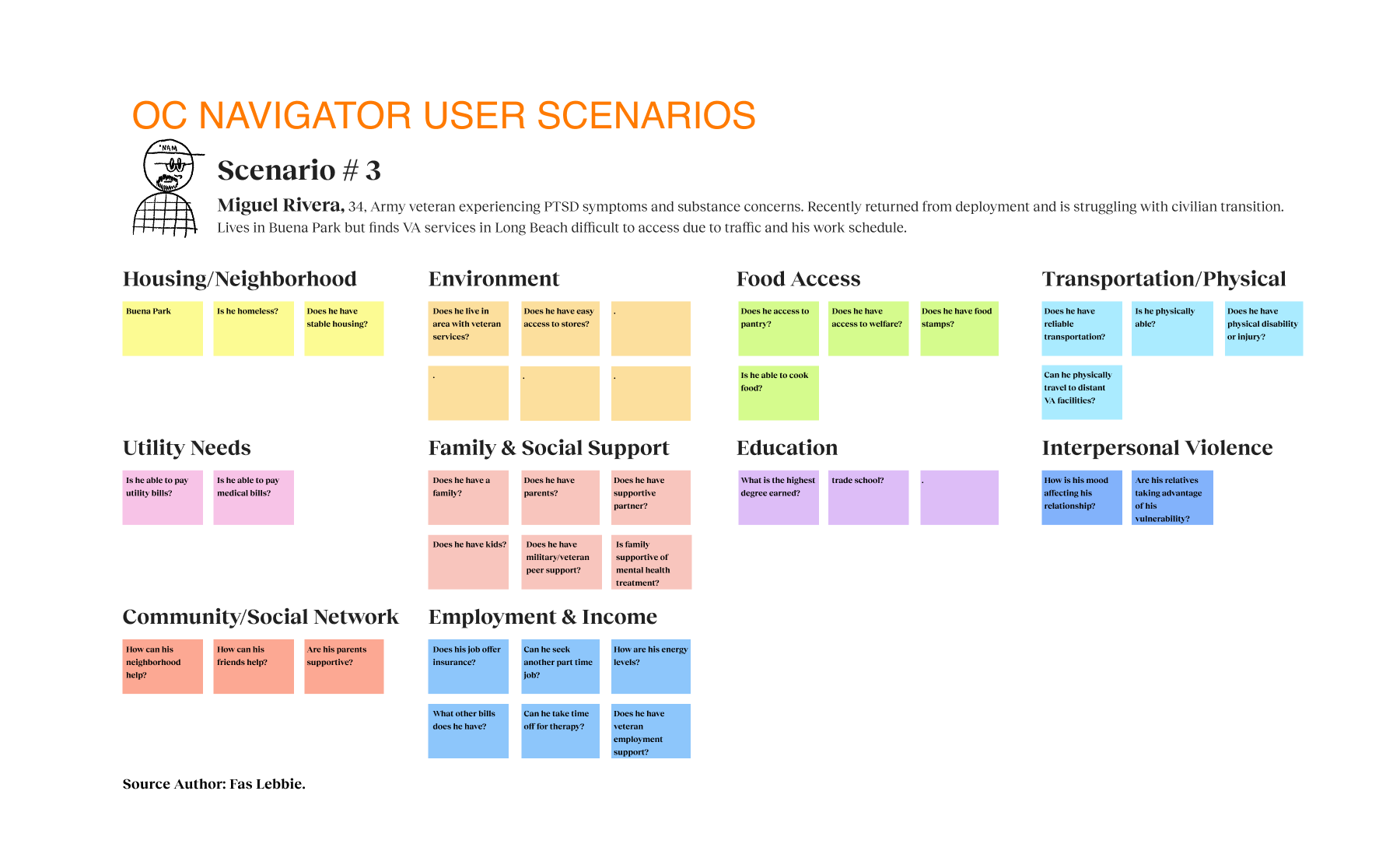 OC NAVIGATOR USER SCENARIOS

'NAM

Scenario # 3

Miguel Rivera, 34, Army veteran experiencing PTSD symptoms and substance concerns. Recently returned from deployment and is struggling with civilian transition. Lives in Buena Park but finds VA services in Long Beach difficult to access due to traffic and his work schedule.

Housing/Neighborhood

Buena Park

Is he homeless?

Does he have stable housing?

Environment

Does he live in area with veteran services?

Does he have easy access to stores?

.

.

.

.

Food Access

Does he access to pantry?

Does he have access to welfare?

Does he have food stamps?

Is he able to cook food?

Transportation/Physical

Does he have reliable transportation?

Is he physically able?

Does he have physical disability or injury?

Can he physically travel to distant VA facilities?

Utility Needs

Is he able to pay utility bills?

Is he able to pay medical bills?

Family & Social Support

Does he have a family?

Does he have parents?

Does he have supportive partner?

Does he have kids?

Does he have military/veteran peer support?

Is family supportive of mental health treatment?

Education

What is the highest degree earned?

trade school?

.

Interpersonal Violence

How is his mood affecting his relationship?

Are his relatives taking advantage of his vulnerability?

Community/Social Network

How can his neighborhood help?

How can his friends help?

Are his parents supportive?

Employment & Income

Does his job offer insurance?

Can he seek another part time job?

How are his energy levels?

What other bills does he have?

Can he take time off for therapy?

Does he have veteran employment support?

Source Author: Fas Lebbie.